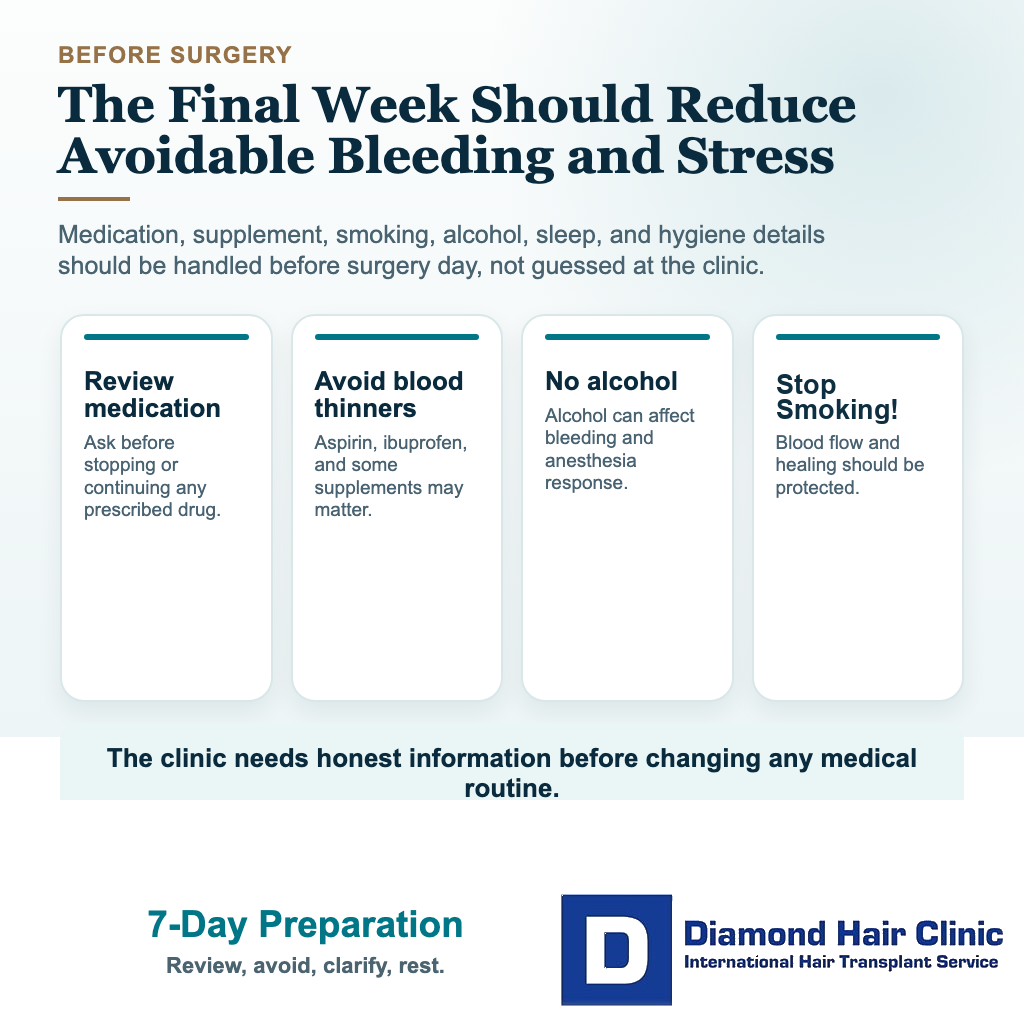 BEFORE SURGERY

The Final Week Should Reduce Avoidable Bleeding and Stress

Medication, supplement, smoking, alcohol, sleep, and hygiene details should be handled before surgery day, not guessed at the clinic.

Review medication
Ask before stopping or continuing any prescribed drug.

Avoid blood thinners
Aspirin, ibuprofen, and some supplements may matter.

No alcohol
Alcohol can affect bleeding and anesthesia response.

Stop Smoking!
Blood flow and healing should be protected.

The clinic needs honest information before changing any medical routine.

7-Day Preparation
Review, avoid, clarify, rest.

D
Diamond Hair Clinic
International Hair Transplant Service